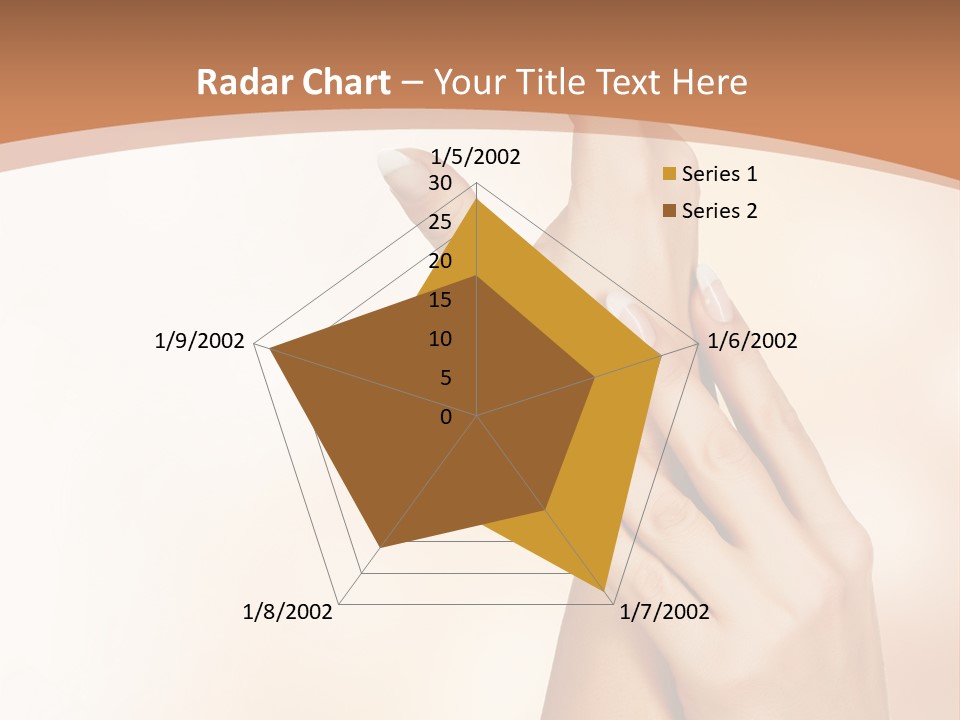 Radar Chart – Your Title Text Here

1/5/2002

30
25
20
15
10
5
0

1/6/2002
1/7/2002
1/8/2002
1/9/2002

Series 1
Series 2